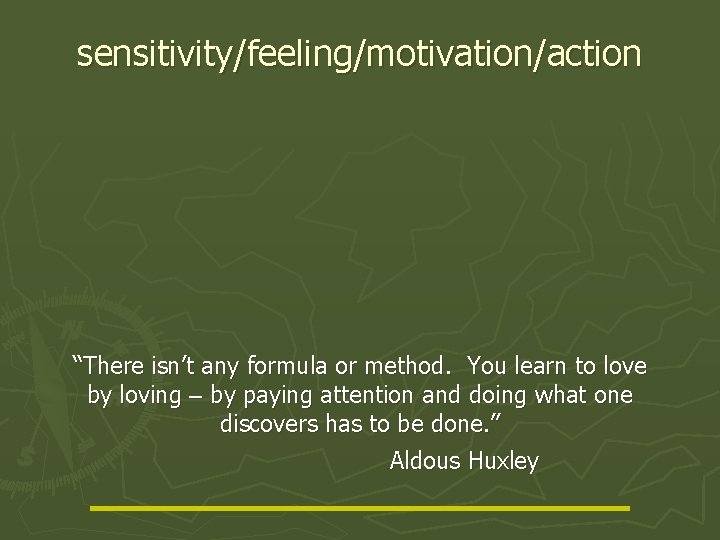 sensitivity/feeling/motivation/action

"There isn't any formula or method. You learn to love by loving – by paying attention and doing what one discovers has to be done."

Aldous Huxley